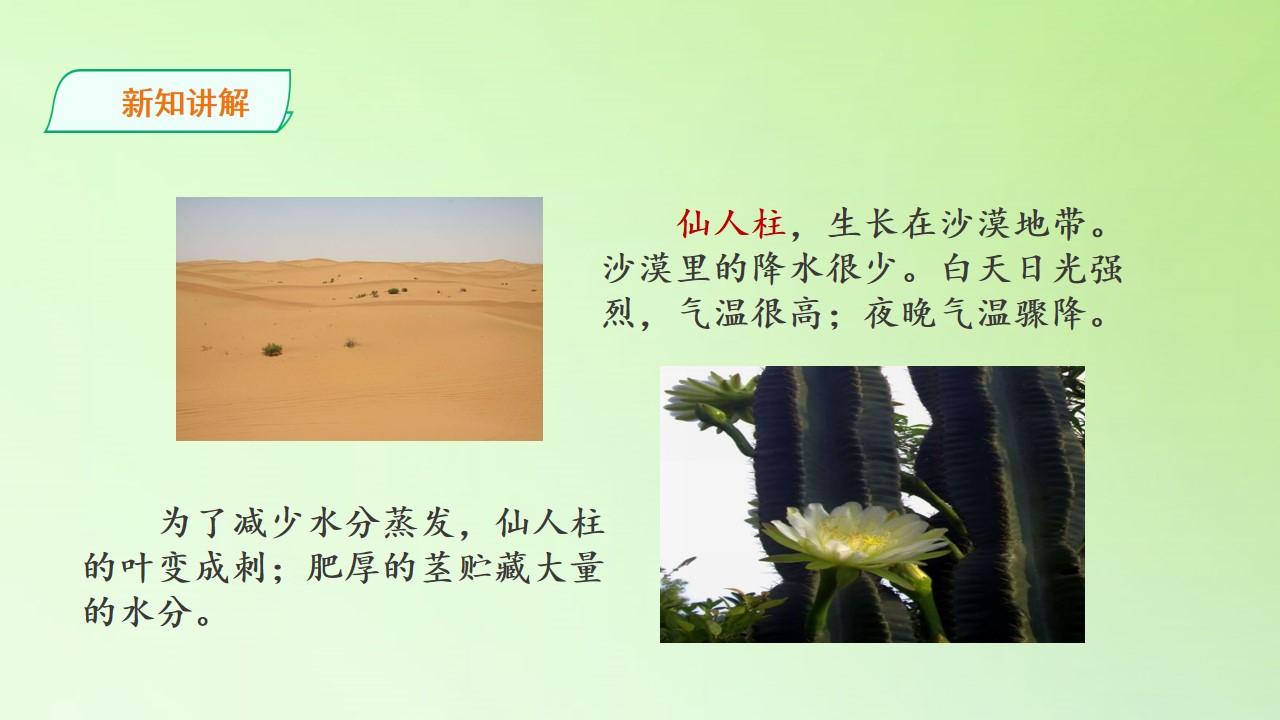 新知讲解

仙人柱，生长在沙漠地带。沙漠里的降水很少。白天日光强烈，气温很高；夜晚气温骤降。

为了减少水分蒸发，仙人柱的叶变成刺；肥厚的茎贮藏大量的水分。